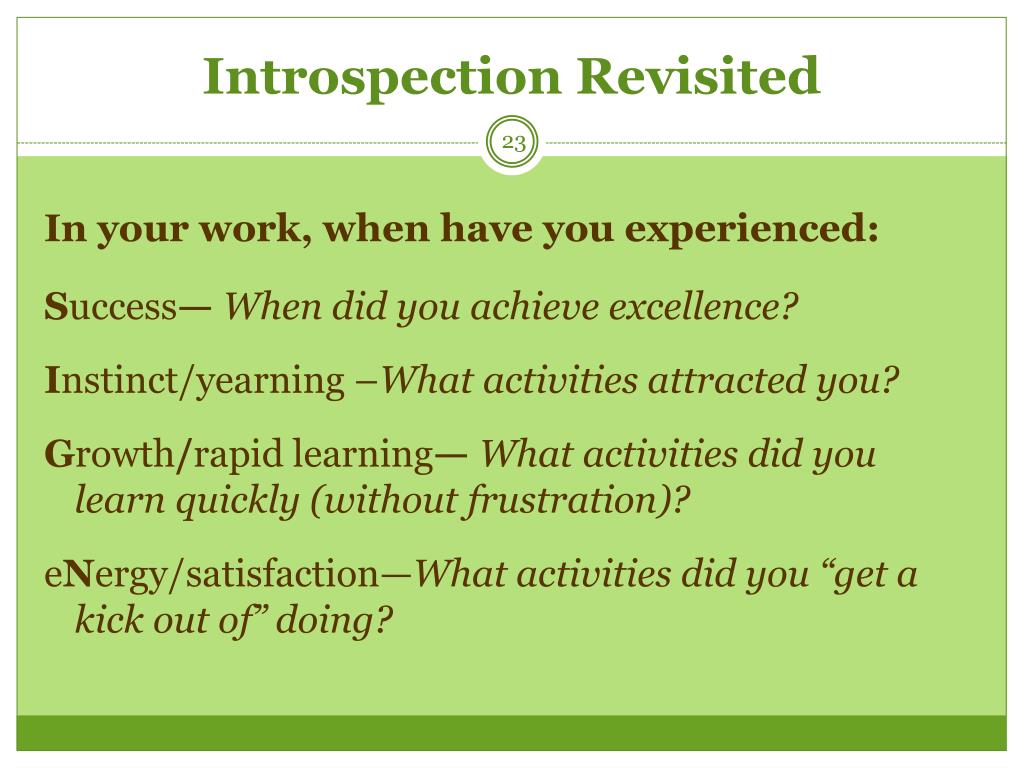 Introspection Revisited

23

In your work, when have you experienced:

Success— When did you achieve excellence?

Instinct/yearning –What activities attracted you?

Growth/rapid learning— What activities did you learn quickly (without frustration)?

eNergy/satisfaction—What activities did you “get a kick out of” doing?